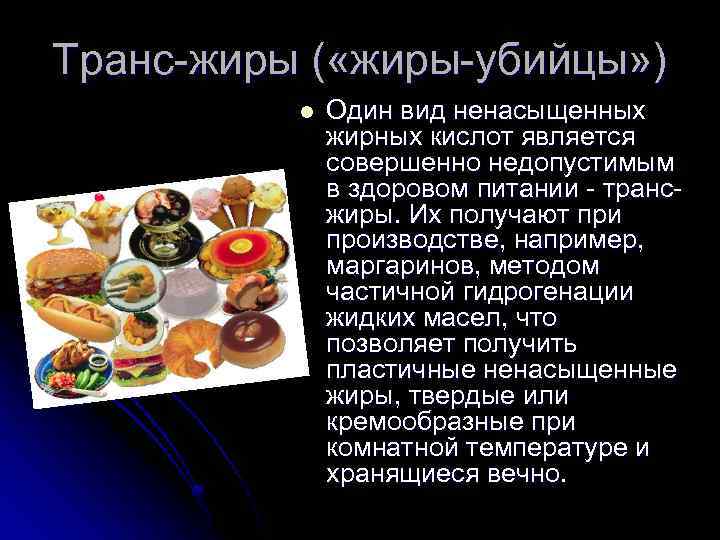 Транс-жиры («жиры-убийцы»)

Один вид ненасыщенных жирных кислот является совершенно недопустимым в здоровом питании - транс-жиры. Их получают при производстве, например, маргаринов, методом частичной гидрогенации жидких масел, что позволяет получить пластичные ненасыщенные жиры, твердые или кремообразные при комнатной температуре и хранящиеся вечно.